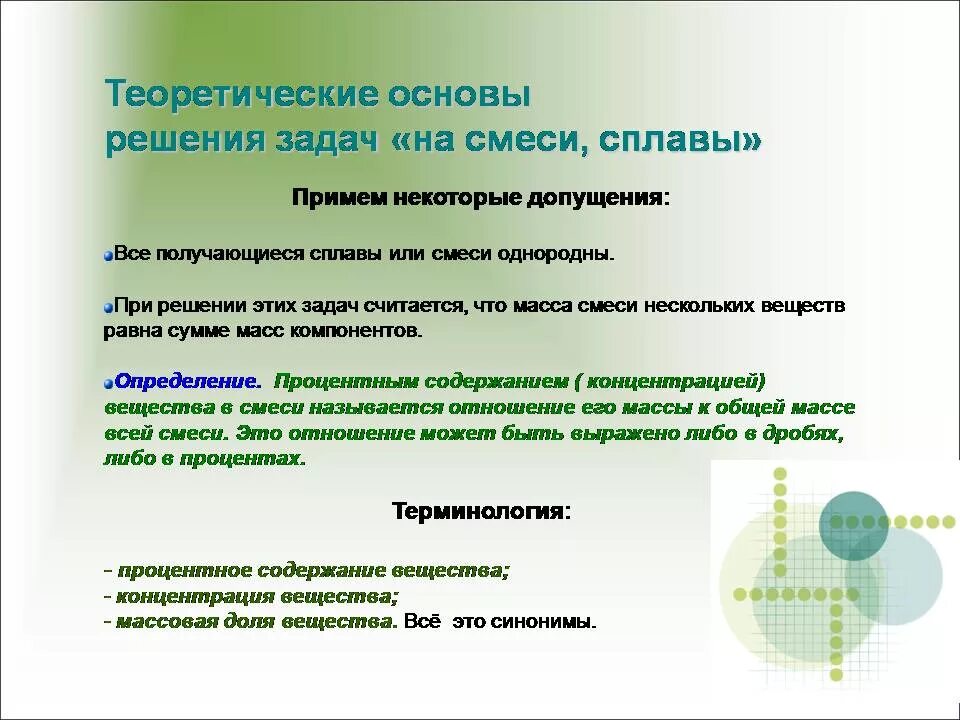 Теоретические основы решения задач «на смеси, сплавы»

Примем некоторые допущения:

Все получающиеся сплавы или смеси однородны.

При решении этих задач считается, что масса смеси нескольких веществ равна сумме масс компонентов.

Определение. Процентным содержанием ( концентрацией) вещества в смеси называется отношение его массы к общей массе всей смеси. Это отношение может быть выражено либо в дробях, либо в процентах.

Терминология:

- процентное содержание вещества;
- концентрация вещества;
- массовая доля вещества. Всё это синонимы.